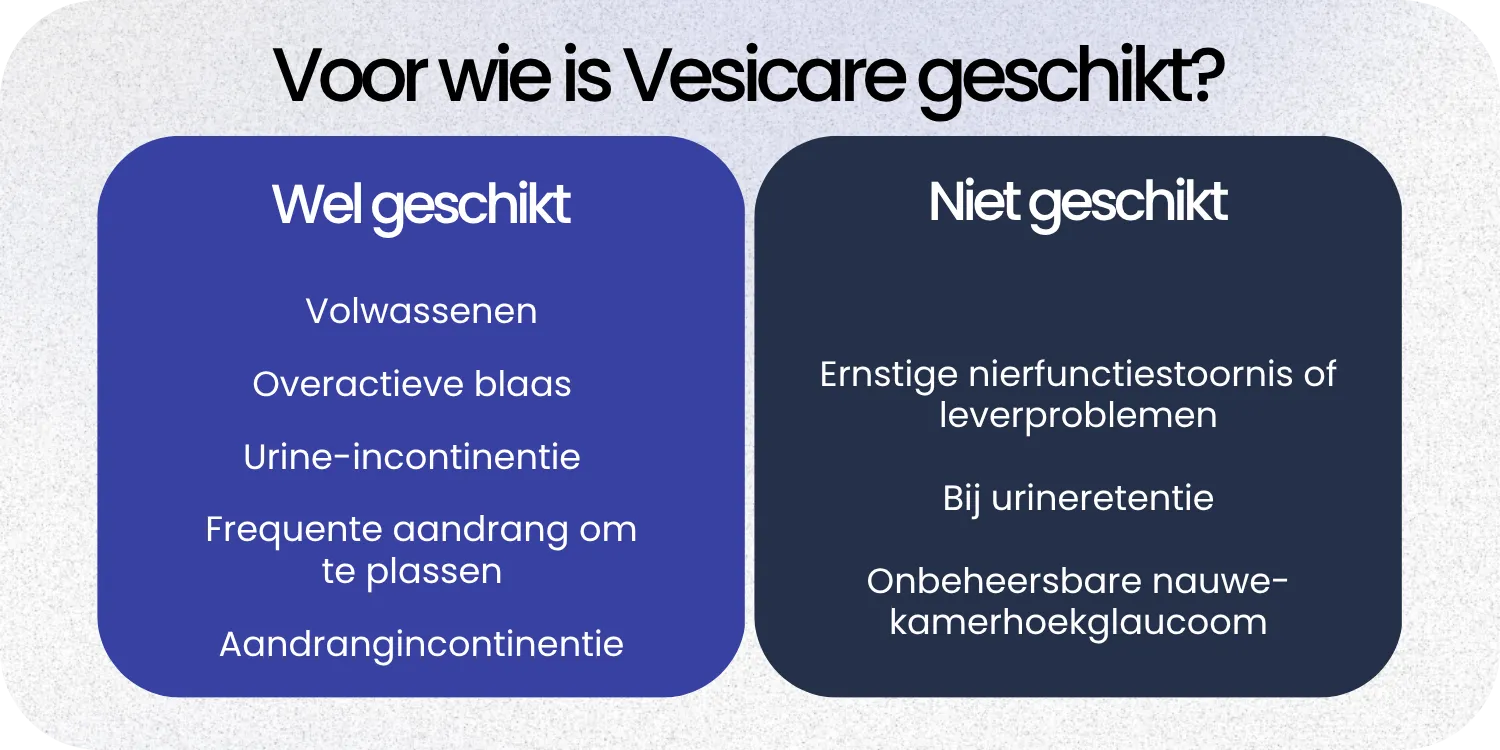 Voor wie is Vesicare geschikt?

Wel geschikt

Volwassenen

Overactieve blaas

Urine-incontinentie

Frequente aandrang om te plassen

Aandrangincontinentie

Niet geschikt

Ernstige nierfunctiestoornis of leverproblemen

Bij urineretentie

Onbeheersbare nauwe-kamerhoekglaucoom